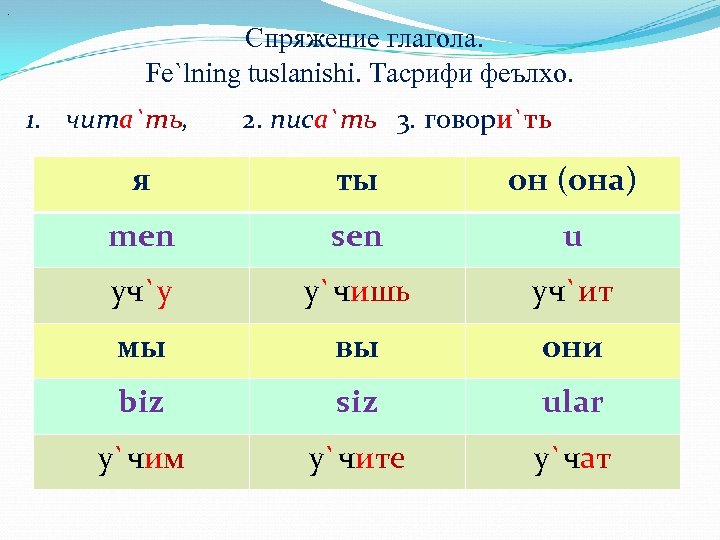 Спряжение глагола.
Fe`lning tuslanishi. Тасрифи феълхо.

1. чита`ть, 2. писа`ть 3. говори`ть

| я | ты | он (она) |
|---|---|---|
| men | sen | u |
| уч`у | у`чишь | уч`ит |
| мы | вы | они |
| biz | siz | ular |
| у`чим | у`чите | у`чат |